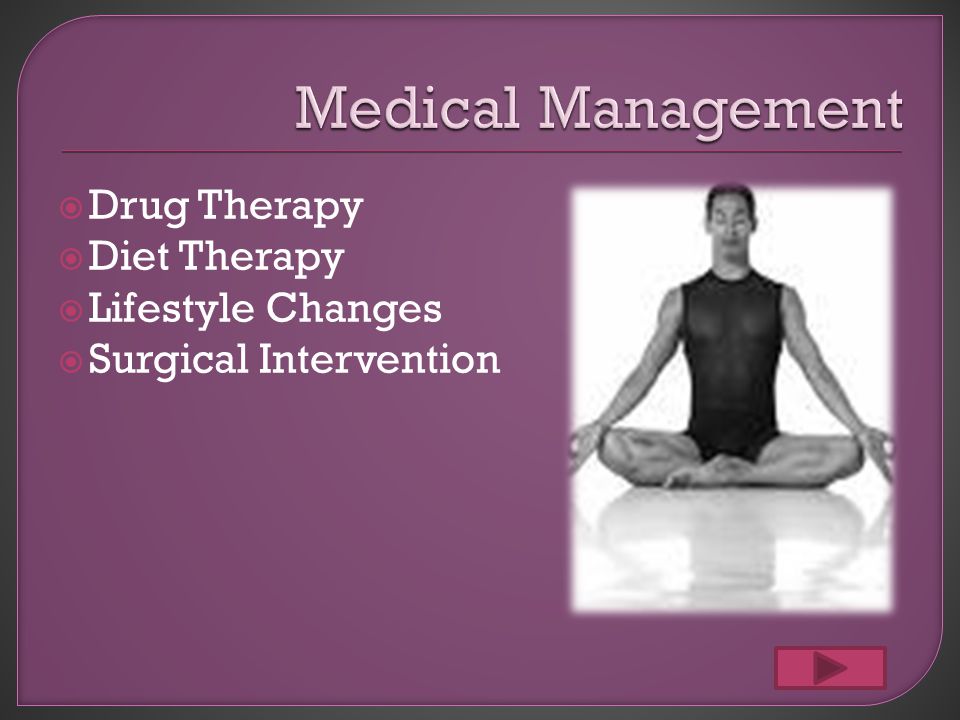 Medical Management

Drug Therapy
Diet Therapy
Lifestyle Changes
Surgical Intervention